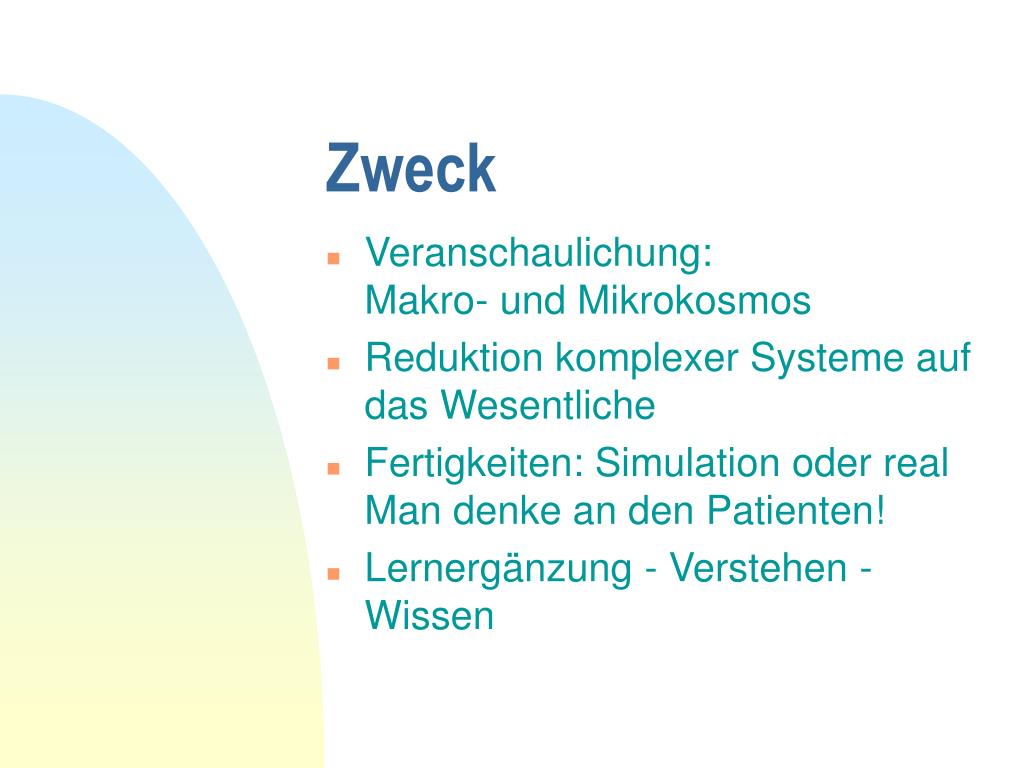 Zweck

- Veranschaulichung:
Makro- und Mikrokosmos
- Reduktion komplexer Systeme auf das Wesentliche
- Fertigkeiten: Simulation oder real
Man denke an den Patienten!
- Lernergänzung - Verstehen - Wissen